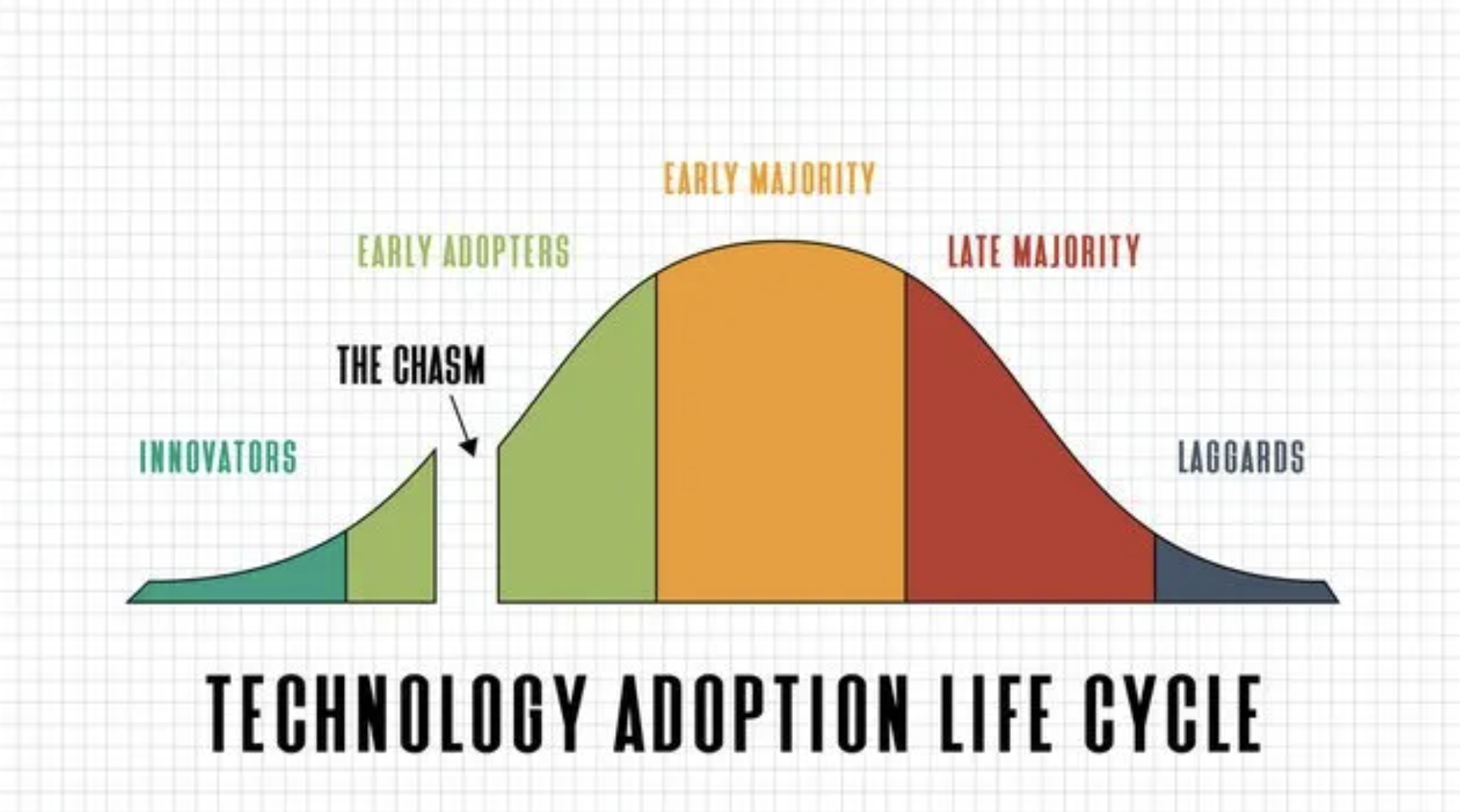 EARLY MAJORITY

EARLY ADOPTERS

LATE MAJORITY

THE CHASM

INNOVATORS

LAGGARDS

TECHNOLOGY ADOPTION LIFE CYCLE